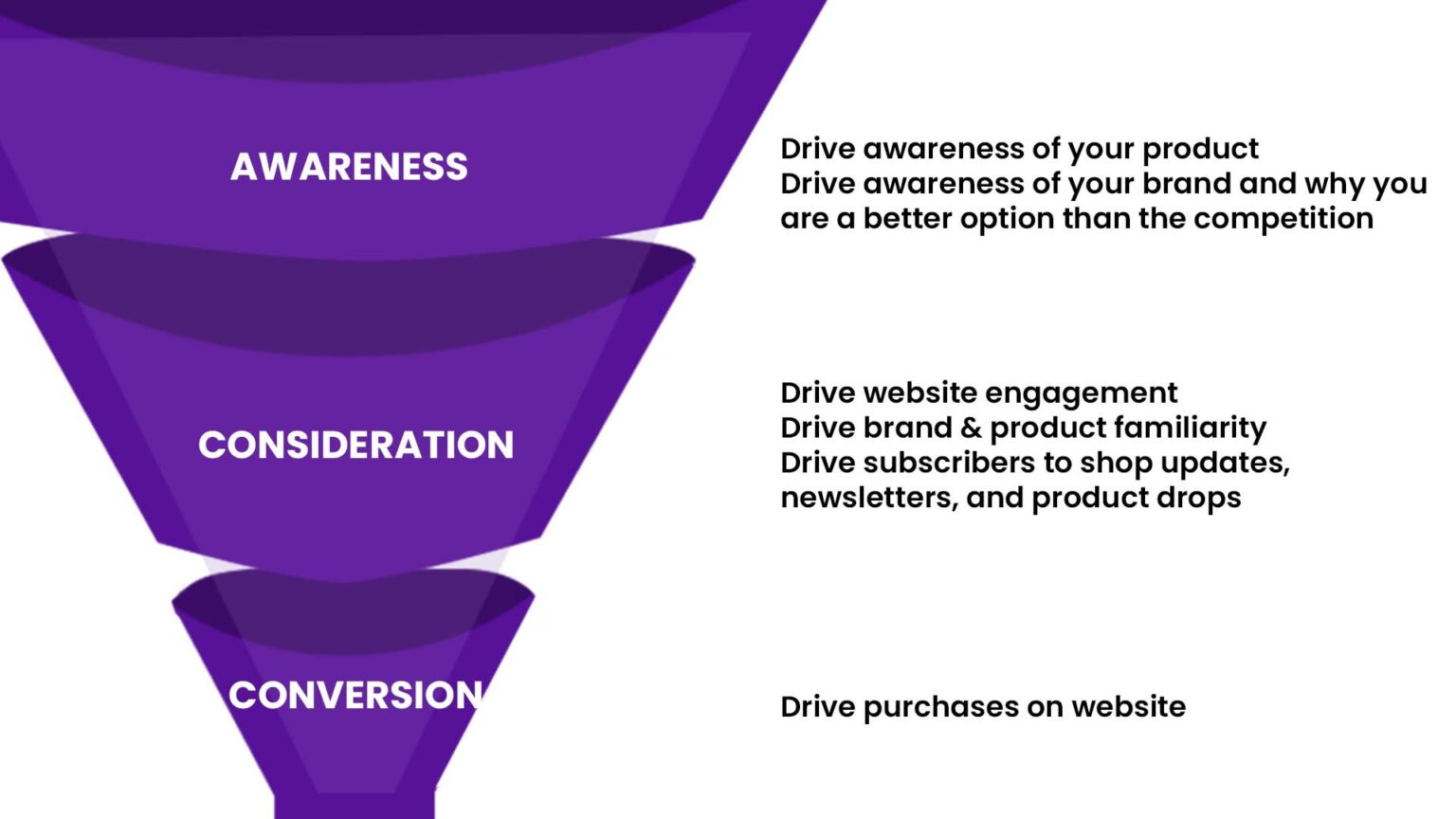 AWARENESS

Drive awareness of your product
Drive awareness of your brand and why you are a better option than the competition

CONSIDERATION

Drive website engagement
Drive brand & product familiarity
Drive subscribers to shop updates, newsletters, and product drops

CONVERSION

Drive purchases on website